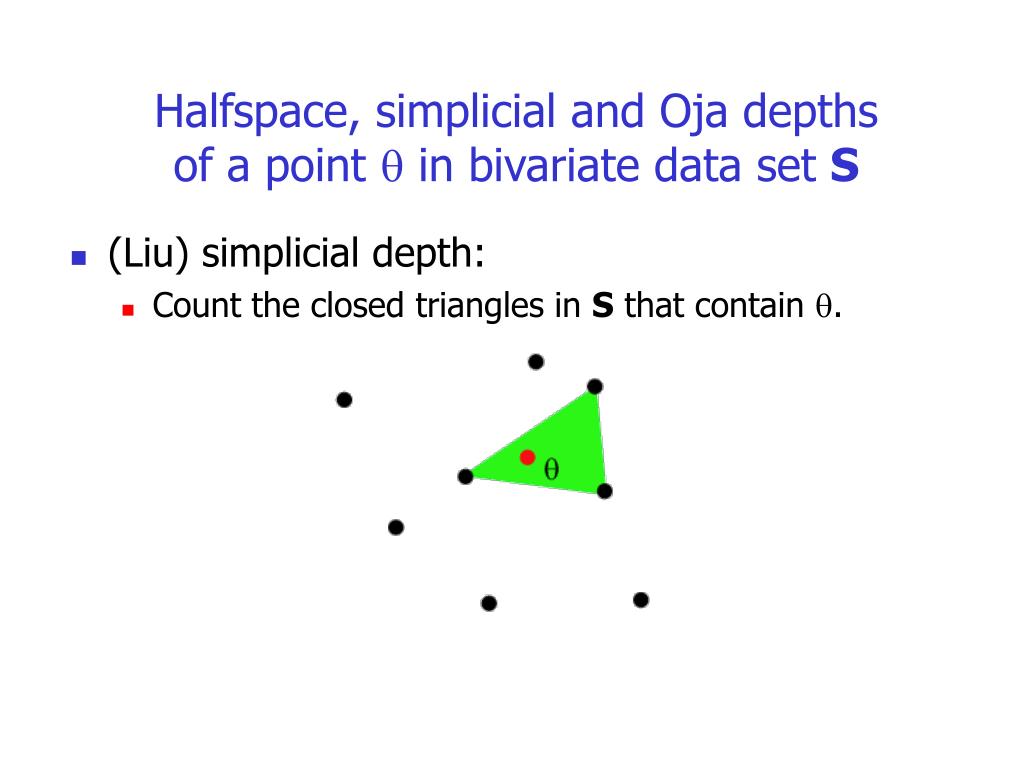 Halfspace, simplicial and Oja depths of a point $\theta$ in bivariate data set **S**

(Liu) simplicial depth:

Count the closed triangles in **S** that contain $\theta$.

$\theta$